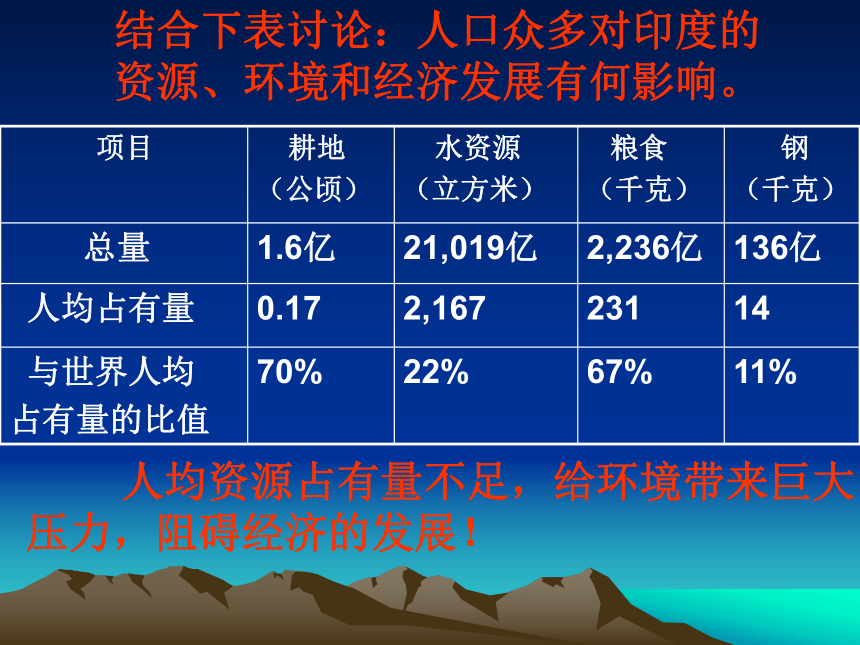 结合下表讨论：人口众多对印度的资源、环境和经济发展有何影响。

| 项目 | 耕地（公顷） | 水资源（立方米） | 粮食（千克） | 钢（千克） |
|---|---|---|---|---|
| 总量 | 1.6亿 | 21,019亿 | 2,236亿 | 136亿 |
| 人均占有量 | 0.17 | 2,167 | 231 | 14 |
| 与世界人均占有量的比值 | 70% | 22% | 67% | 11% |

人均资源占有量不足，给环境带来巨大压力，阻碍经济的发展！